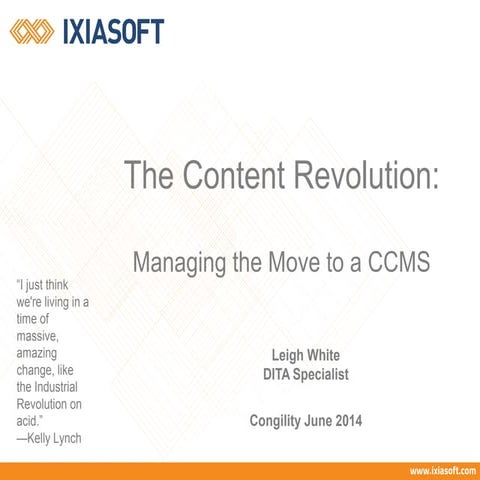 IXIASOFT

The Content Revolution:

Managing the Move to a CCMS

"I just think we're living in a time of massive, amazing change, like the Industrial Revolution on acid."
—Kelly Lynch

Leigh White
DITA Specialist

Congility June 2014

www.ixiasoft.com